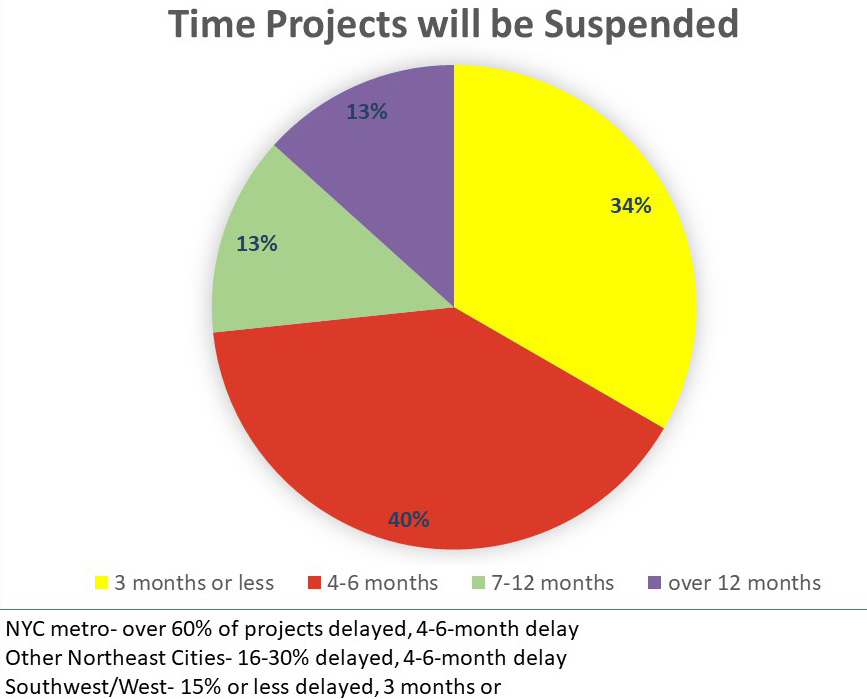 Time Projects will be Suspended

13%

34%

13%

40%

3 months or less  4-6 months  7-12 months  over 12 months

NYC metro- over 60% of projects delayed, 4-6-month delay
Other Northeast Cities- 16-30% delayed, 4-6-month delay
Southwest/West- 15% or less delayed, 3 months or